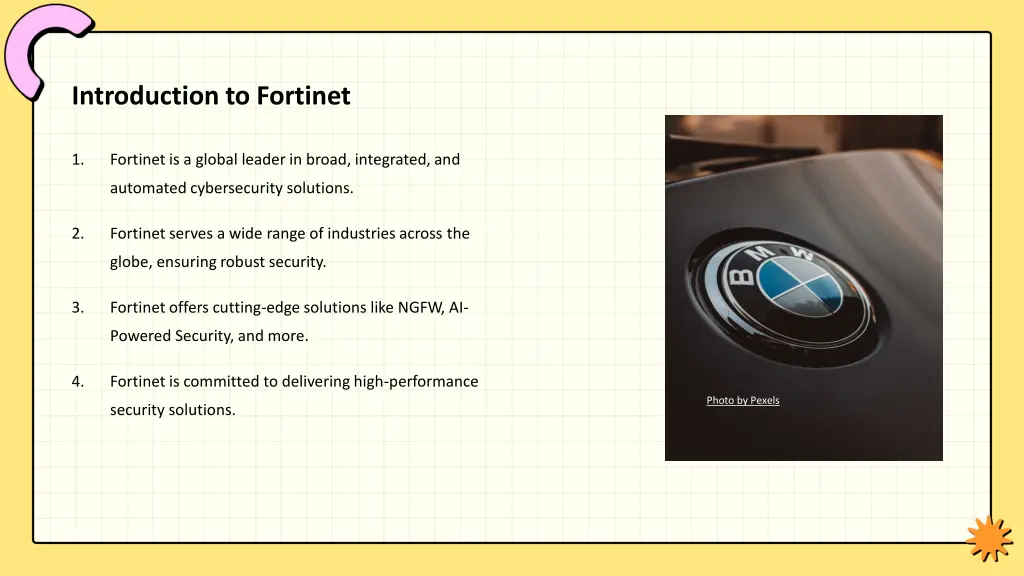 Introduction to Fortinet

1. Fortinet is a global leader in broad, integrated, and automated cybersecurity solutions.

2. Fortinet serves a wide range of industries across the globe, ensuring robust security.

3. Fortinet offers cutting-edge solutions like NGFW, AI-Powered Security, and more.

4. Fortinet is committed to delivering high-performance security solutions.

BMW

Photo by Pexels